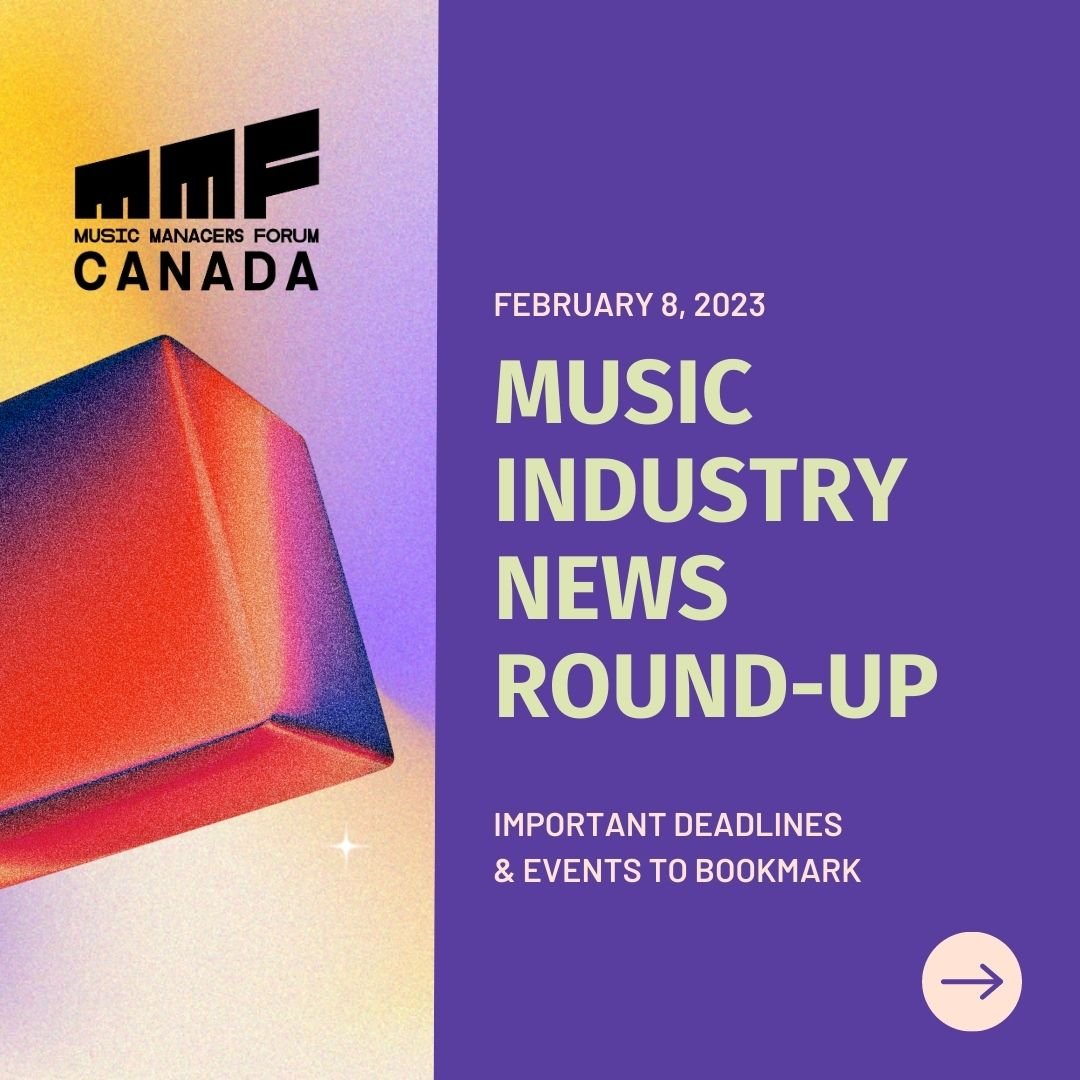 MMF
MUSIC MANAGERS FORUM
CANADA

FEBRUARY 8, 2023

MUSIC INDUSTRY NEWS ROUND-UP

IMPORTANT DEADLINES & EVENTS TO BOOKMARK